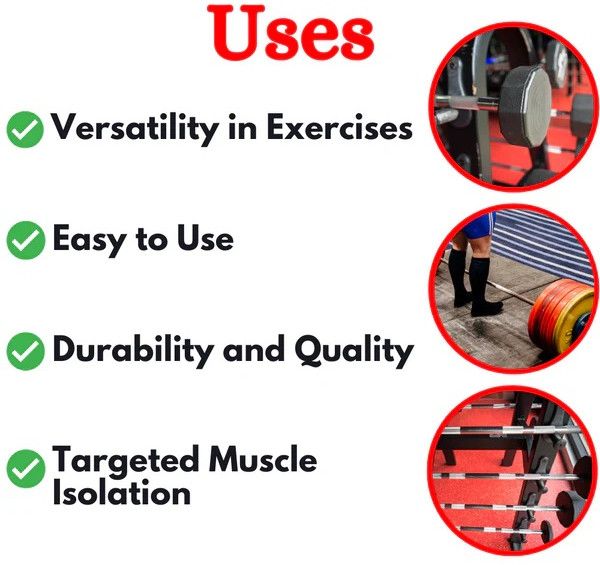 Uses

Versatility in Exercises

Easy to Use

Durability and Quality

Targeted Muscle Isolation